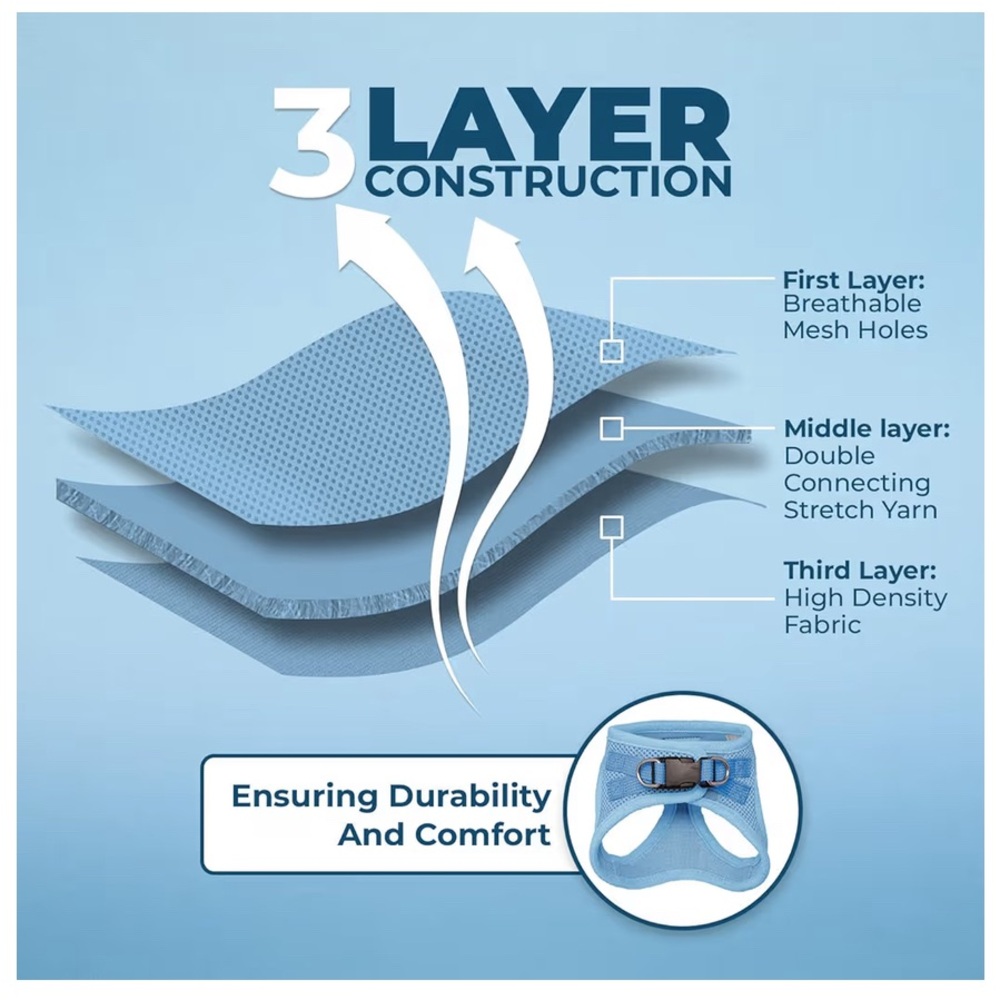 3 LAYER CONSTRUCTION

First Layer: Breathable Mesh Holes

Middle layer: Double Connecting Stretch Yarn

Third Layer: High Density Fabric

Ensuring Durability And Comfort